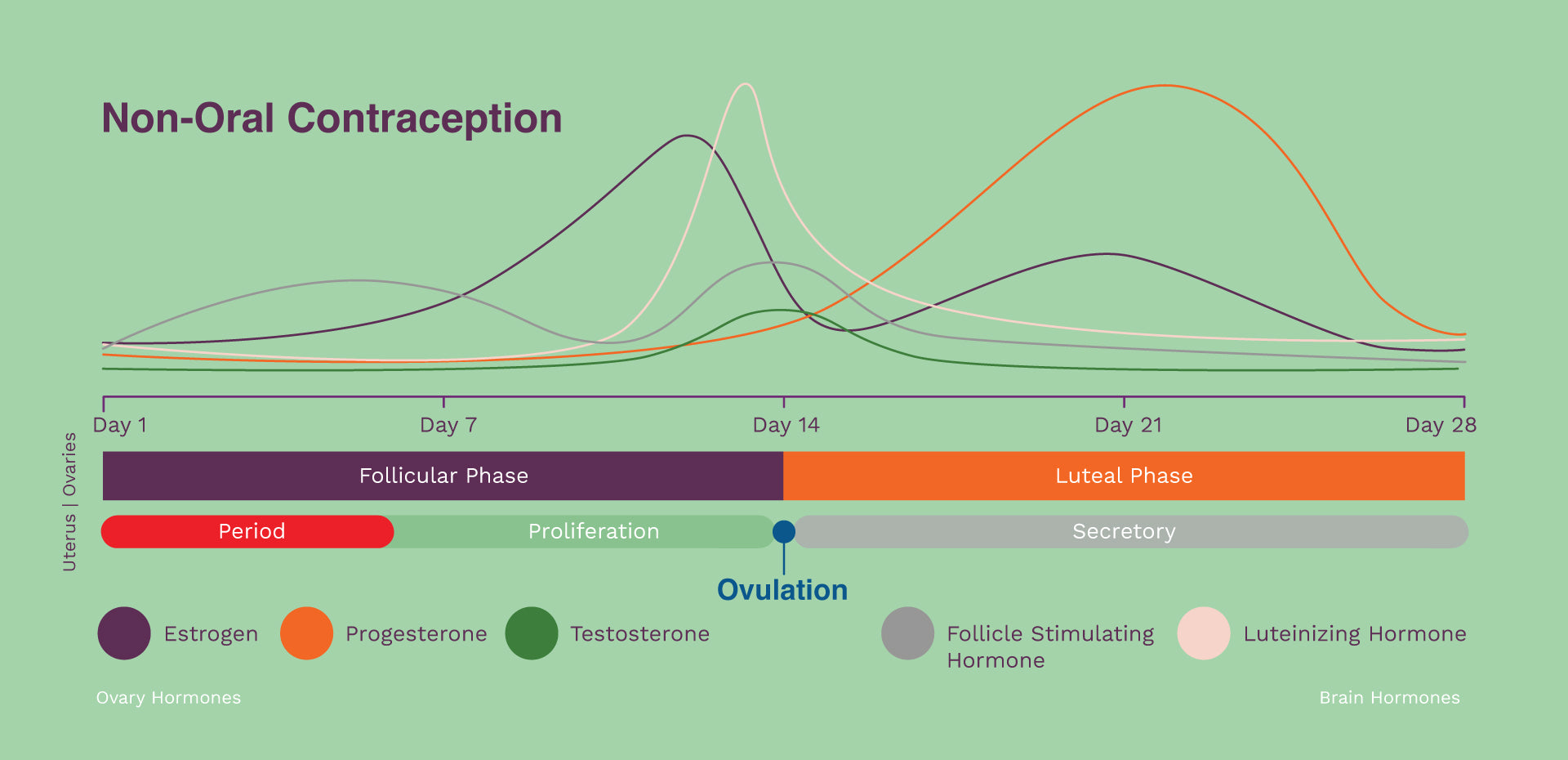 Non-Oral Contraception

Day 1 Day 7 Day 14 Day 21 Day 28

Uterus | Ovaries

Follicular Phase Luteal Phase

Period Proliferation Secretory

Ovulation

Estrogen Progesterone Testosterone Follicle Stimulating Hormone Luteinizing Hormone

Ovary Hormones

Brain Hormones